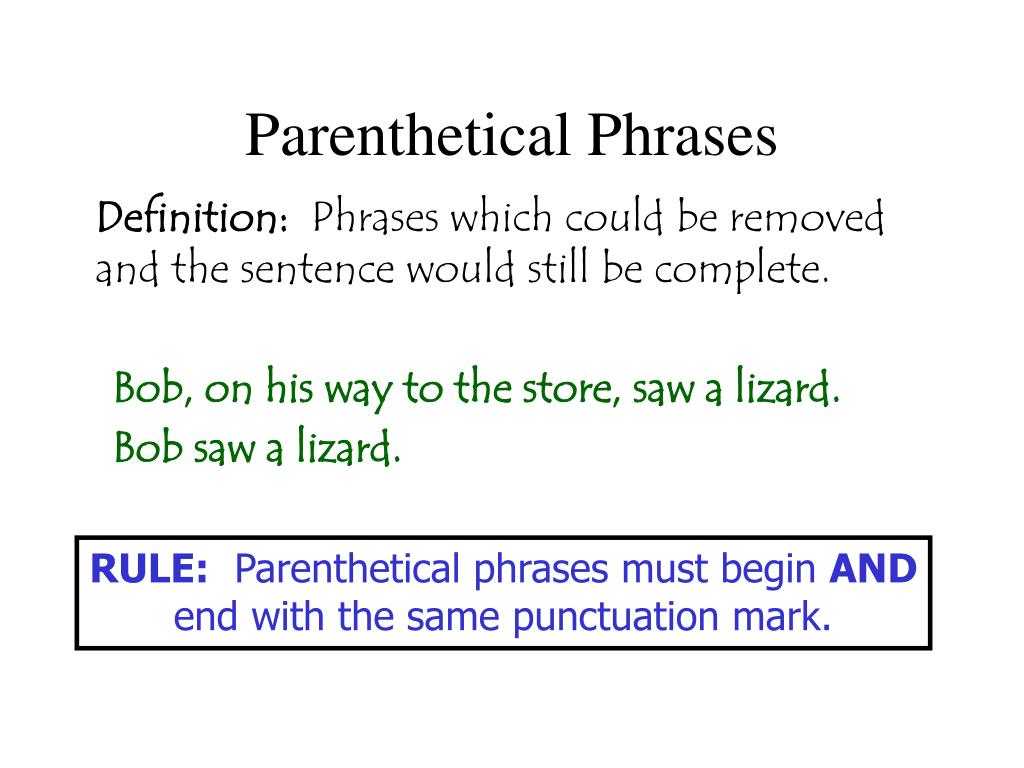 Parenthetical Phrases

Definition: Phrases which could be removed and the sentence would still be complete.

Bob, on his way to the store, saw a lizard.
Bob saw a lizard.

RULE: Parenthetical phrases must begin AND end with the same punctuation mark.